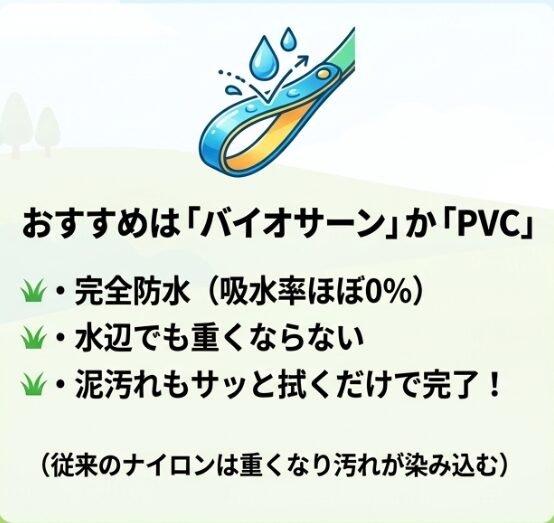 おすすめは「バイオサーン」か「PVC」

・完全防水（吸水率ほぼ0%）
・水辺でも重くならない
・泥汚れもサッと拭くだけで完了！

（従来のナイロンは重くなり汚れが染み込む）